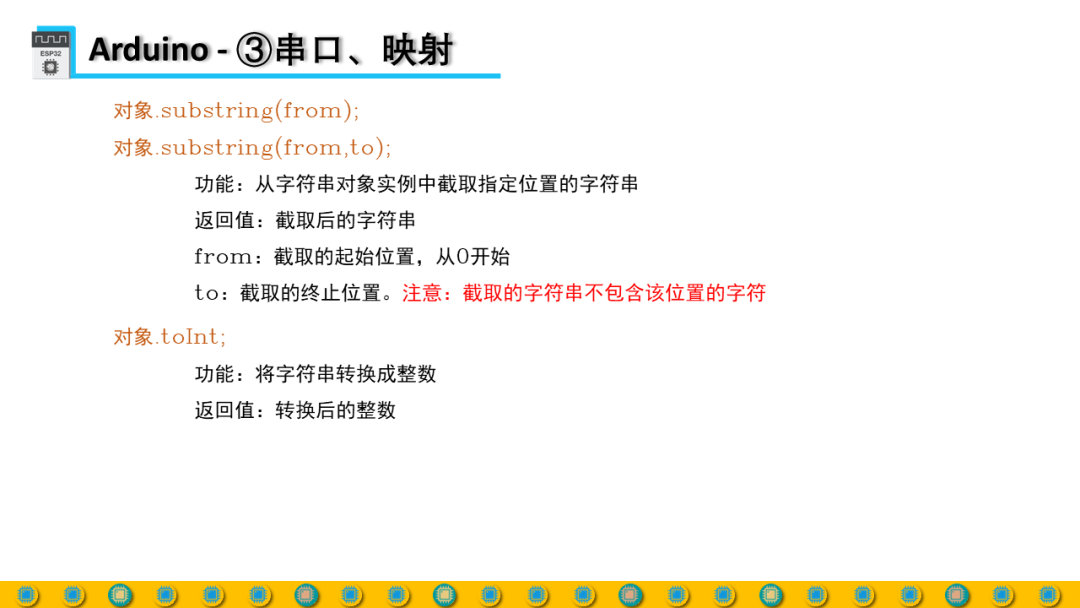 ESP32

Arduino - ③串口、映射

对象.substring(from);

对象.substring(from,to);

功能：从字符串对象实例中截取指定位置的字符串

返回值：截取后的字符串

from：截取的起始位置，从0开始

to：截取的终止位置。注意：截取的字符串不包含该位置的字符

对象.toInt;

功能：将字符串转换成整数

返回值：转换后的整数